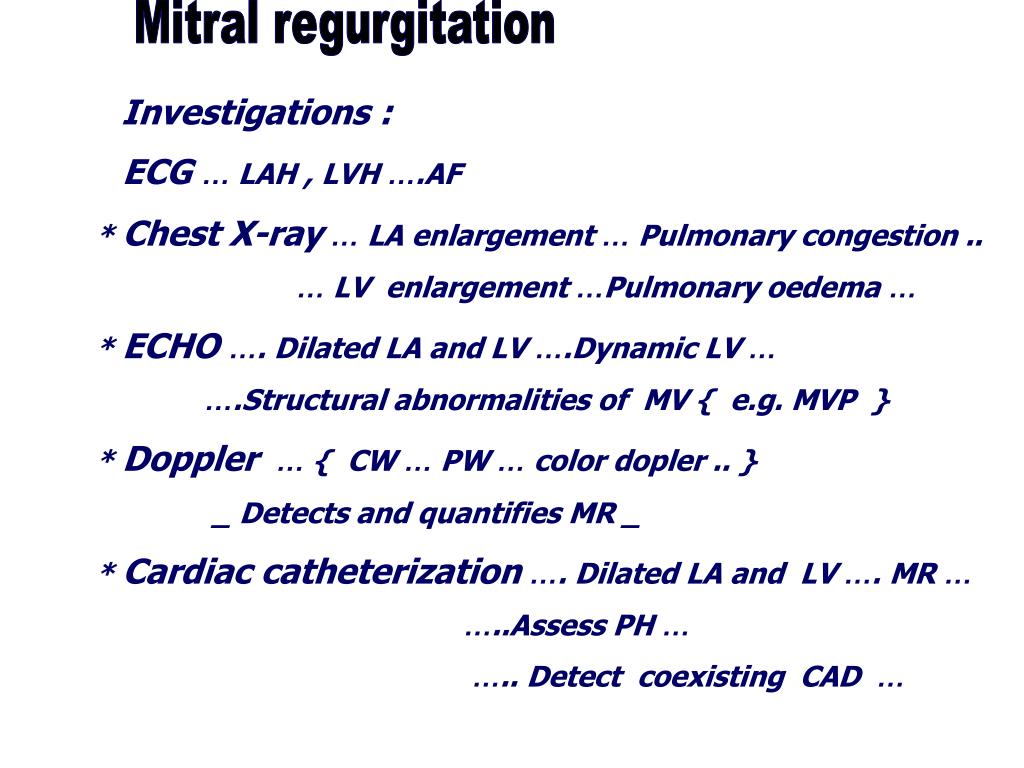 Mitral regurgitation

Investigations :

ECG … LAH , LVH ….AF

* Chest X-ray … LA enlargement … Pulmonary congestion ..
… LV enlargement …Pulmonary oedema …

* ECHO …. Dilated LA and LV ….Dynamic LV …
….Structural abnormalities of MV { e.g. MVP }

* Doppler … { CW … PW … color dopler .. }
_ Detects and quantifies MR _

* Cardiac catheterization …. Dilated LA and LV …. MR …
…..Assess PH …
….. Detect coexisting CAD …